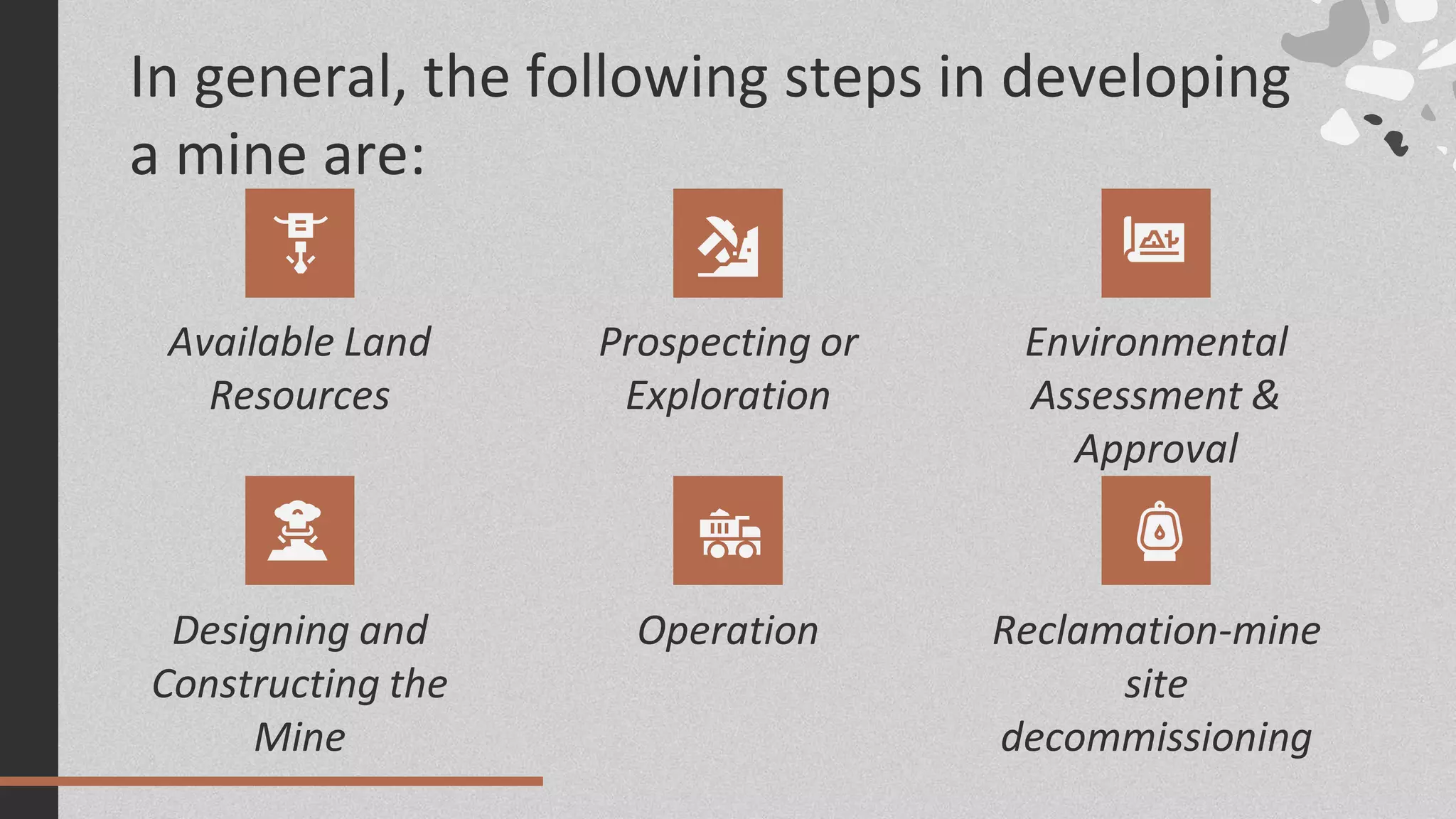 In general, the following steps in developing a mine are:

Available Land Resources

Prospecting or Exploration

Environmental Assessment & Approval

Designing and Constructing the Mine

Operation

Reclamation-mine site decommissioning